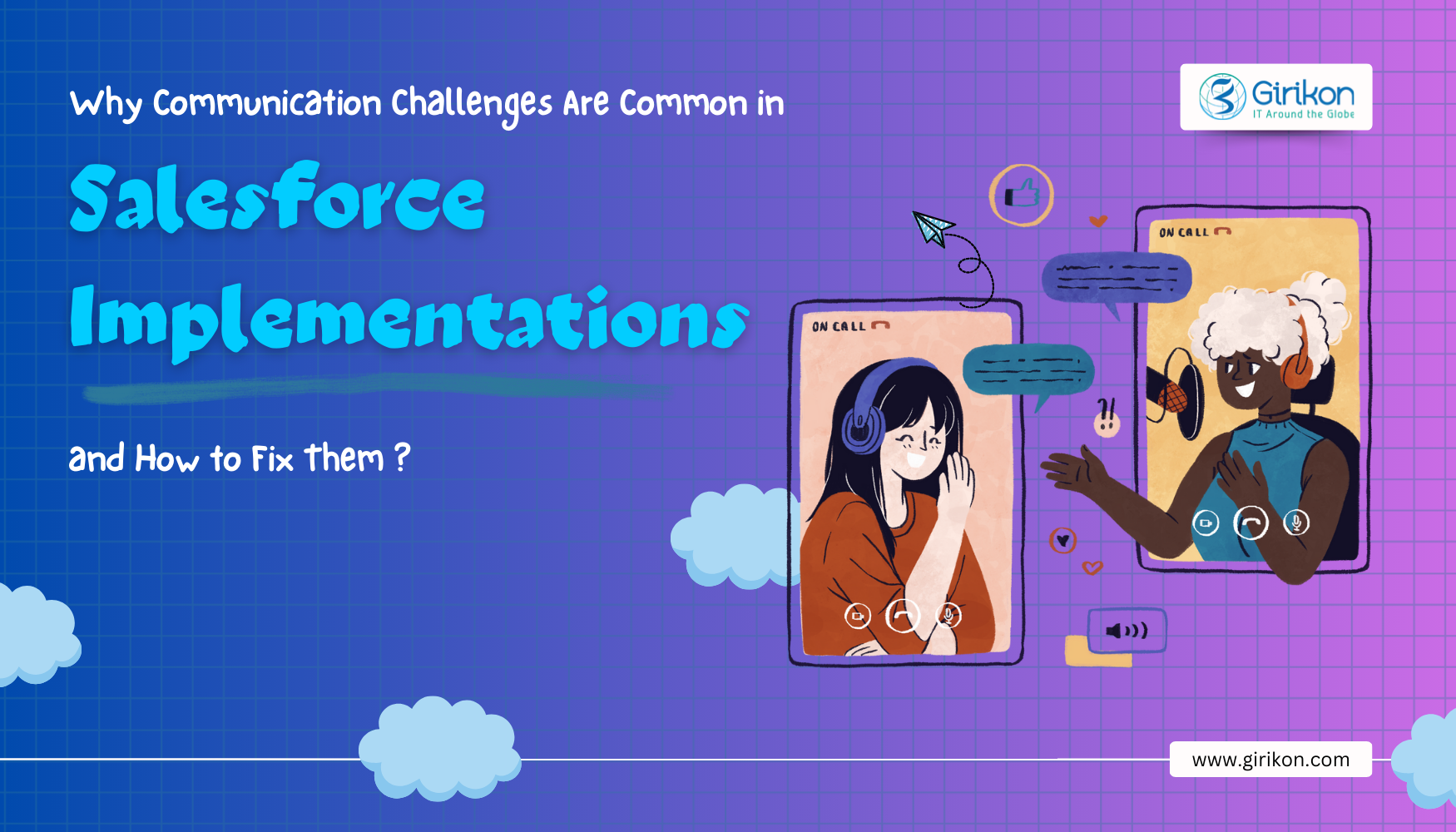 Why Communication Challenges Are Common in

Salesforce Implementations

and How to Fix Them ?

Girikon
IT Around the Globe

ON CALL

ON CALL

www.girikon.com